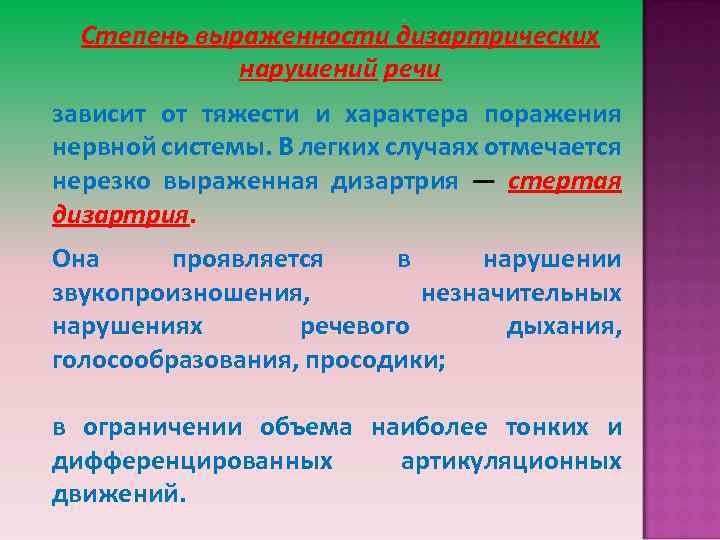 Степень выраженности дизартрических нарушений речи

зависит от тяжести и характера поражения нервной системы. В легких случаях отмечается нерезко выраженная дизартрия — стертая дизартрия.

Она проявляется в нарушении звукопроизношения, незначительных нарушениях речевого дыхания, голосообразования, просодики;

в ограничении объема наиболее тонких и дифференцированных артикуляционных движений.